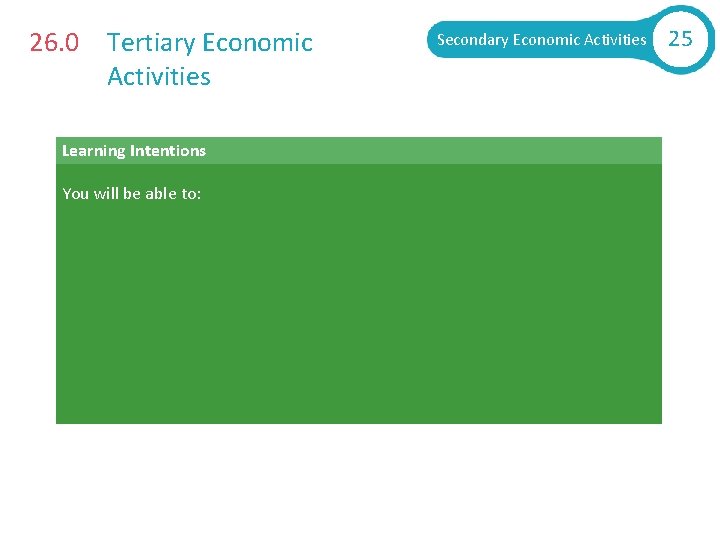 26.0 Tertiary Economic Activities

Secondary Economic Activities 25

Learning Intentions

You will be able to: